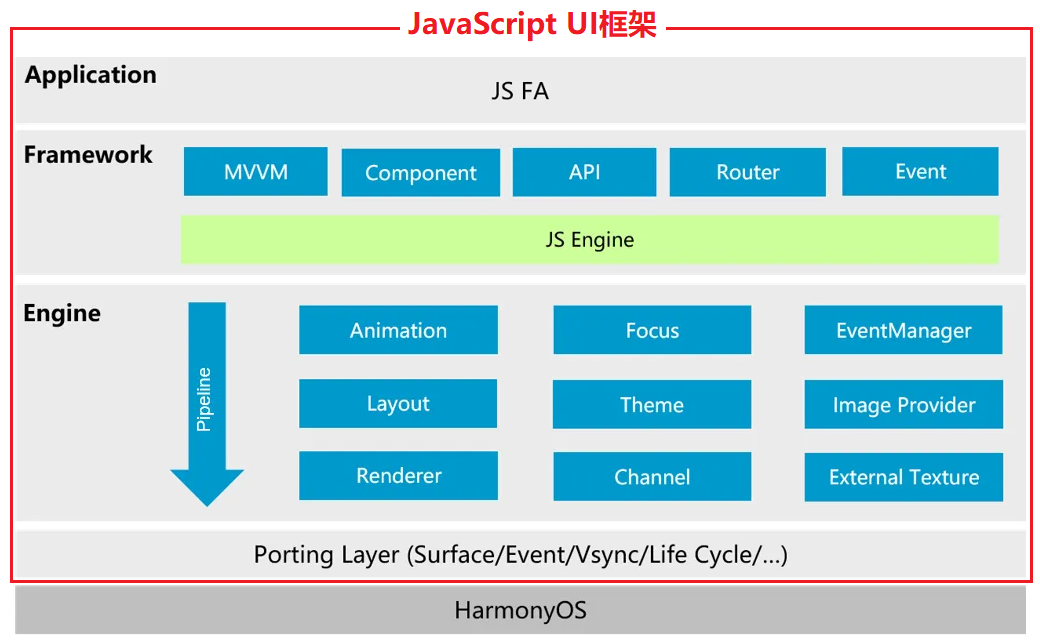 JavaScript UI框架

Application
JS FA

Framework
MVVM
Component
API
Router
Event
JS Engine

Engine
Pipeline
Animation
Focus
EventManager
Layout
Theme
Image Provider
Renderer
Channel
External Texture

Porting Layer (Surface/Event/Vsync/Life Cycle/...)

HarmonyOS